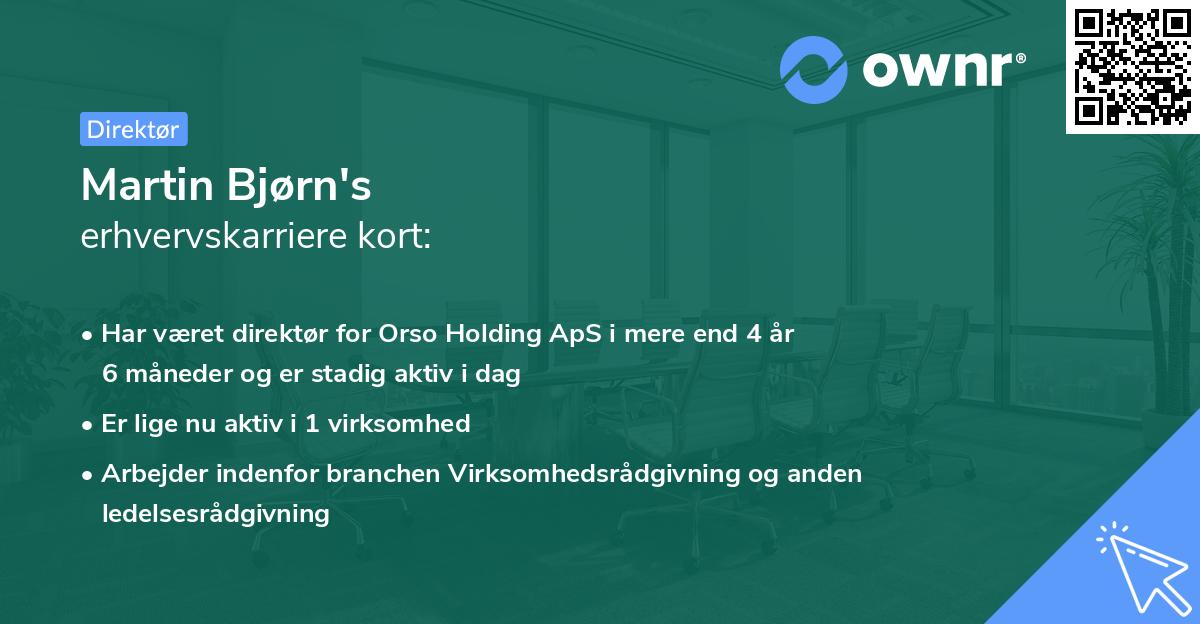 ownr®

Direktør

Martin Bjørn's
erhvervskarriere kort:

• Har været direktør for Orso Holding ApS i mere end 4 år 6 måneder og er stadig aktiv i dag
• Er lige nu aktiv i 1 virksomhed
• Arbejder indenfor branchen Virksomhedsrådgivning og anden ledelsesrådgivning